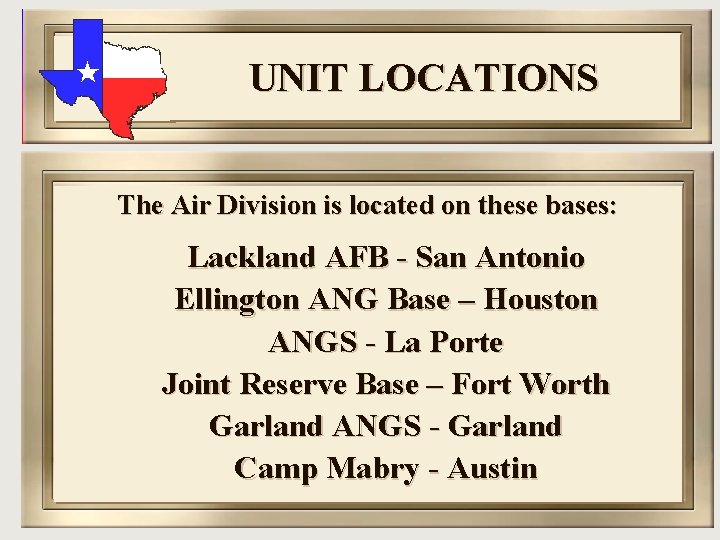 UNIT LOCATIONS

The Air Division is located on these bases:

Lackland AFB - San Antonio
Ellington ANG Base – Houston
ANGS - La Porte
Joint Reserve Base – Fort Worth
Garland ANGS - Garland
Camp Mabry - Austin